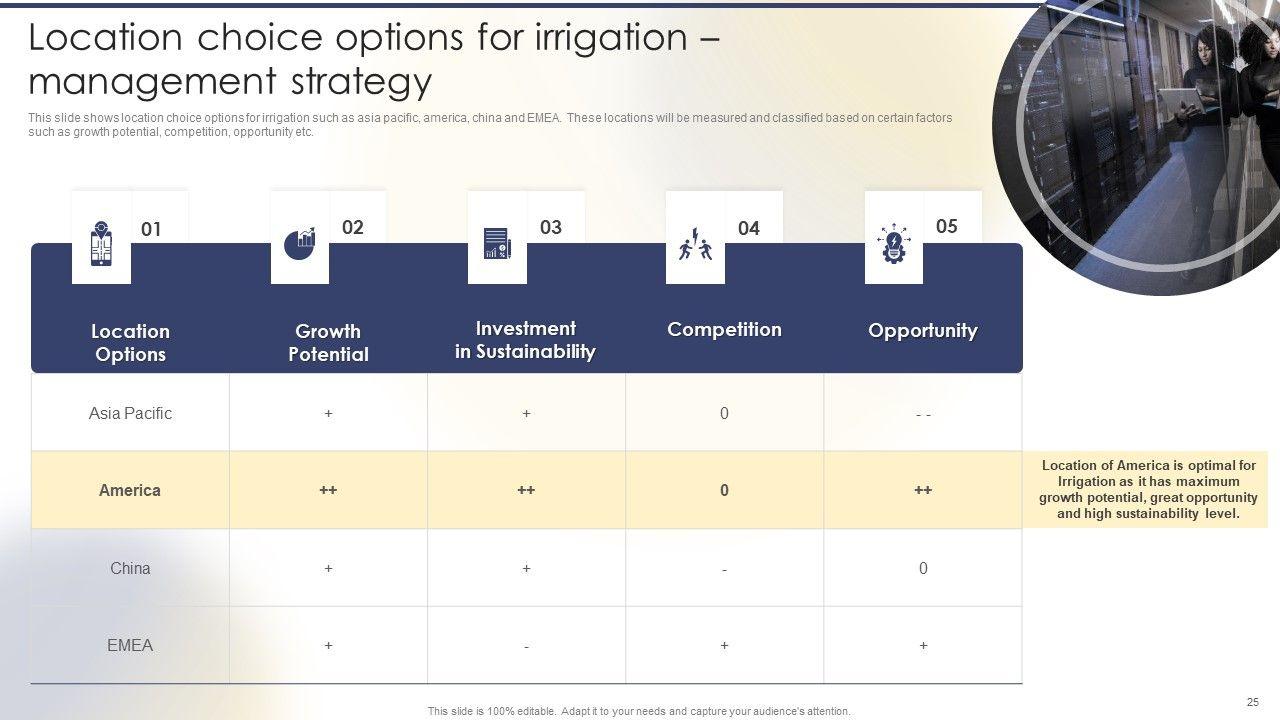 Location choice options for irrigation – management strategy

This slide shows location choice options for irrigation such as asia pacific, america, china and EMEA. These locations will be measured and classified based on certain factors such as growth potential, competition, opportunity etc.

| 01 Location Options | 02 Growth Potential | 03 Investment in Sustainability | 04 Competition | 05 Opportunity |
|---|---|---|---|---|
| Asia Pacific | + | + | 0 | - - |
| America | ++ | ++ | 0 | ++ |
| China | + | + | - | 0 |
| EMEA | + | - | + | + |

Location of America is optimal for Irrigation as it has maximum growth potential, great opportunity and high sustainability level.

This slide is 100% editable. Adapt it to your needs and capture your audience's attention.

25